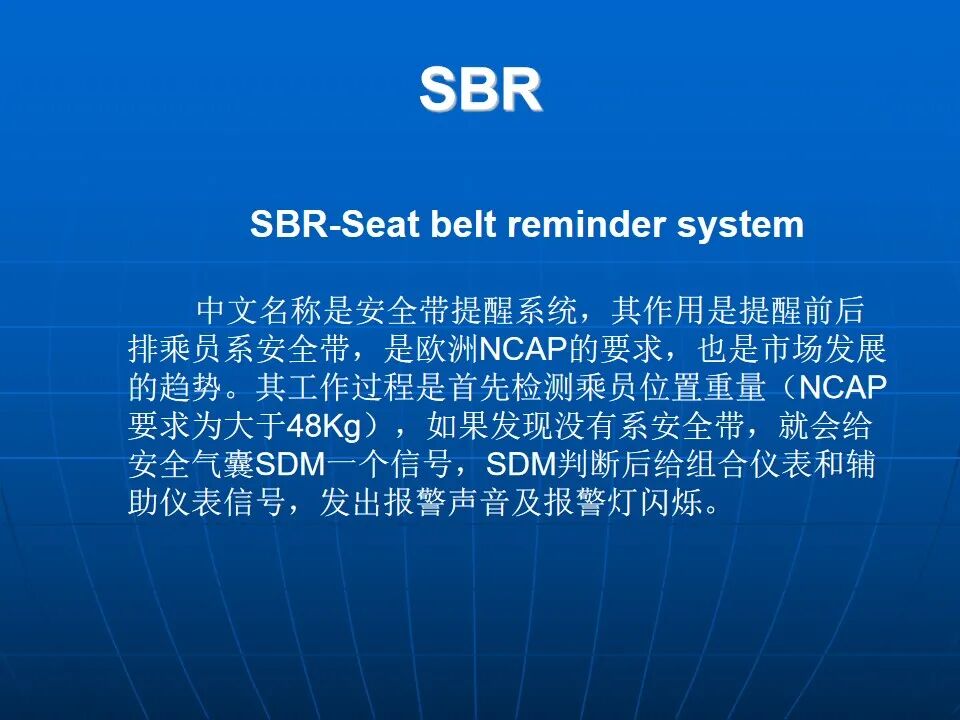 SBR

SBR-Seat belt reminder system

中文名称是安全带提醒系统，其作用是提醒前后排乘员系安全带，是欧洲NCAP的要求，也是市场发展的趋势。其工作过程是首先检测乘员位置重量（NCAP要求为大于48Kg），如果发现没有系安全带，就会给安全气囊SDM一个信号，SDM判断后给组合仪表和辅助仪表信号，发出报警声音及报警灯闪烁。